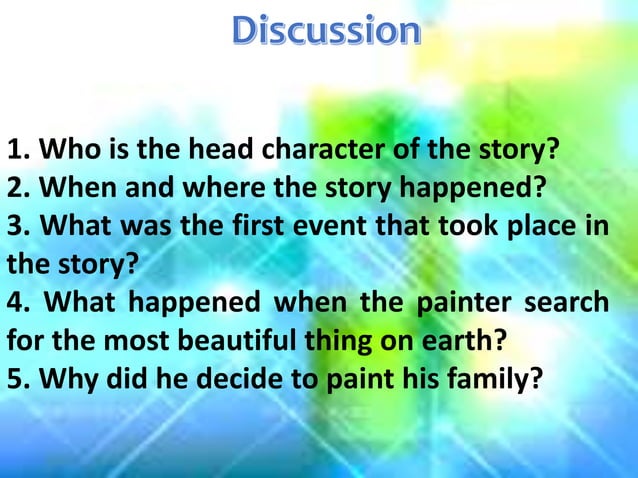 Discussion

1. Who is the head character of the story?
2. When and where the story happened?
3. What was the first event that took place in the story?
4. What happened when the painter search for the most beautiful thing on earth?
5. Why did he decide to paint his family?